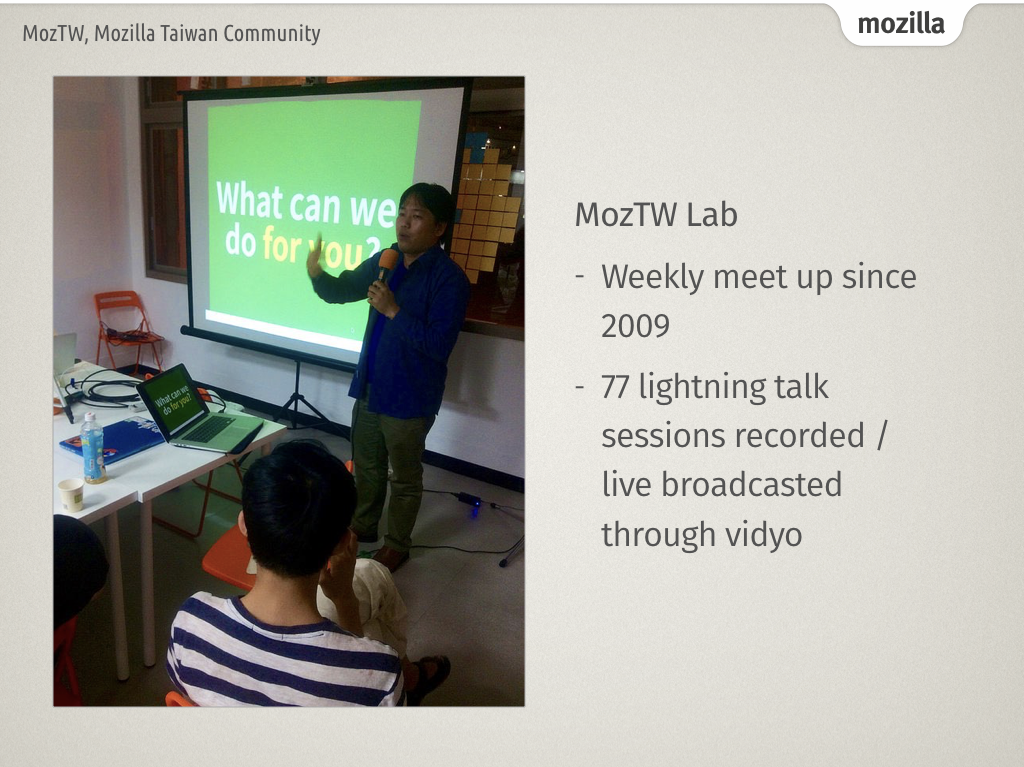 MozTW, Mozilla Taiwan Community

mozilla

What can we do for you?

What can we do for you?

MozTW Lab

- Weekly meet up since 2009
- 77 lightning talk sessions recorded / live broadcasted through vidyo